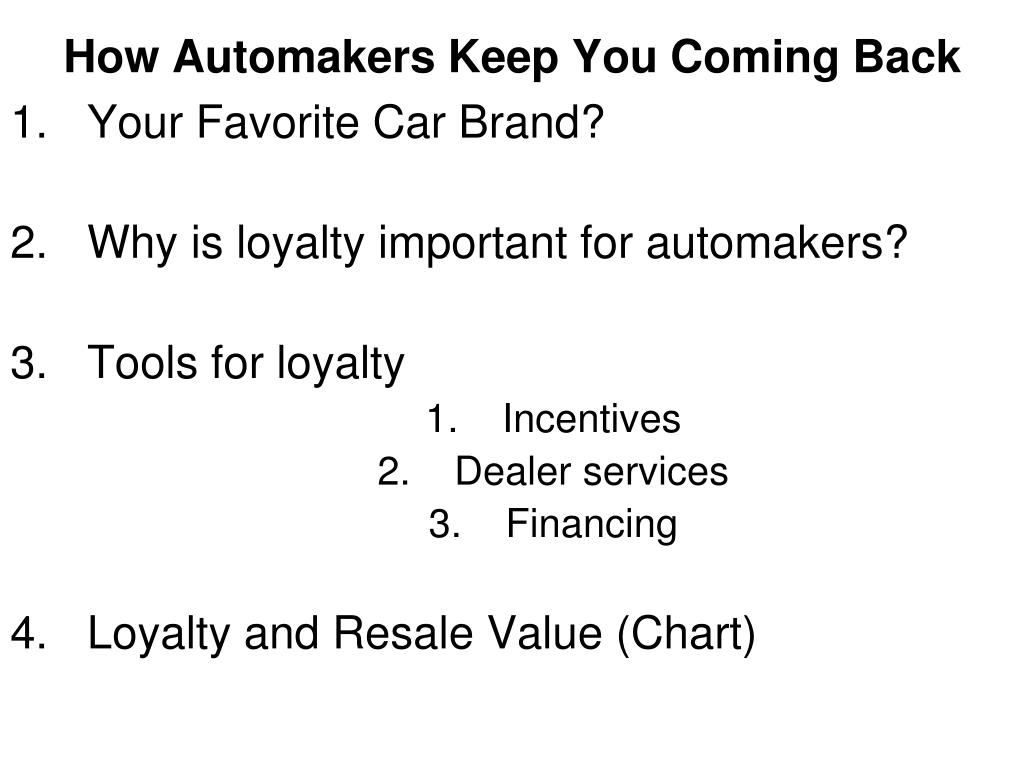 How Automakers Keep You Coming Back

1. Your Favorite Car Brand?

2. Why is loyalty important for automakers?

3. Tools for loyalty

1. Incentives
2. Dealer services
3. Financing

4. Loyalty and Resale Value (Chart)